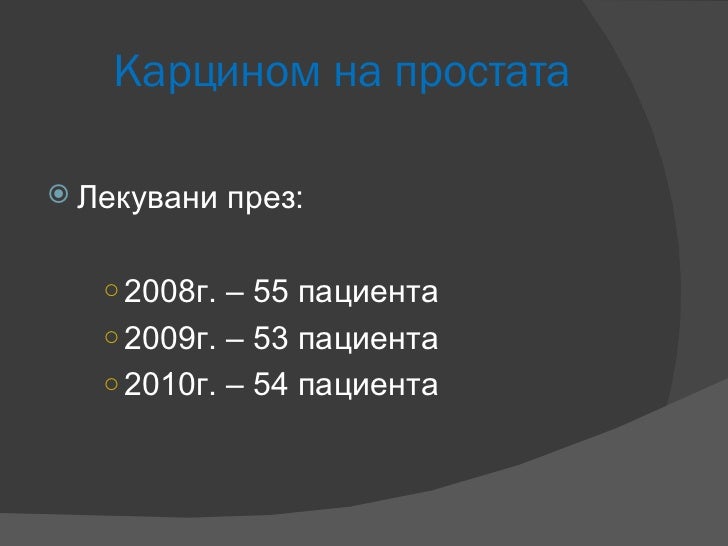 Карцином на простата

Лекувани през:

2008г. – 55 пациента
2009г. – 53 пациента
2010г. – 54 пациента